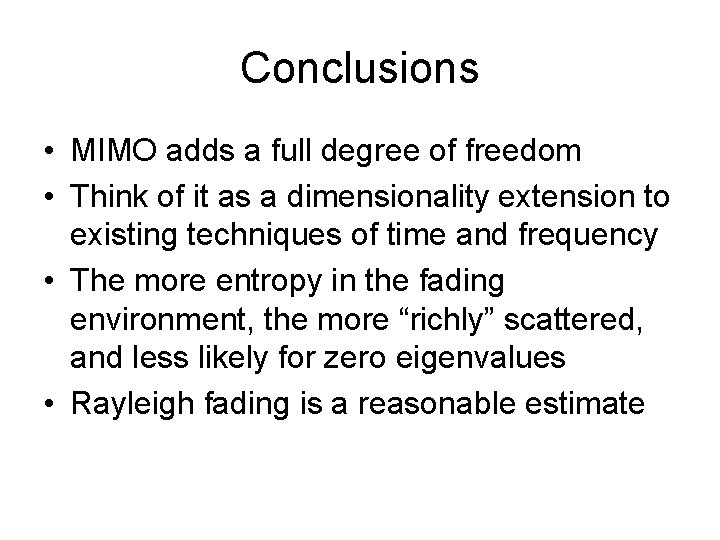 Conclusions

• MIMO adds a full degree of freedom
• Think of it as a dimensionality extension to existing techniques of time and frequency
• The more entropy in the fading environment, the more “richly” scattered, and less likely for zero eigenvalues
• Rayleigh fading is a reasonable estimate